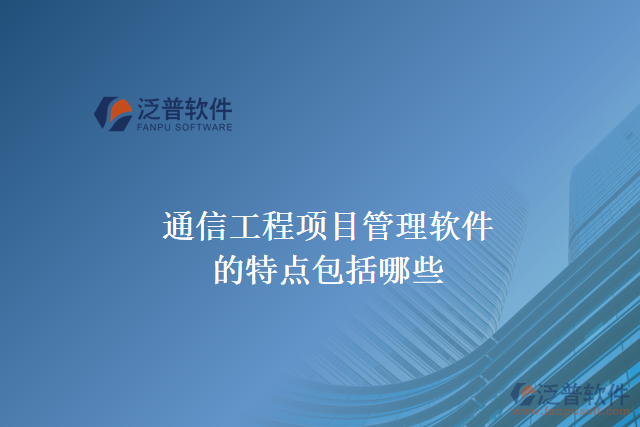 泛普软件
FANPU SOFTWARE

通信工程项目管理软件的特点包括哪些

泛普软件
www.fanpusoft.com